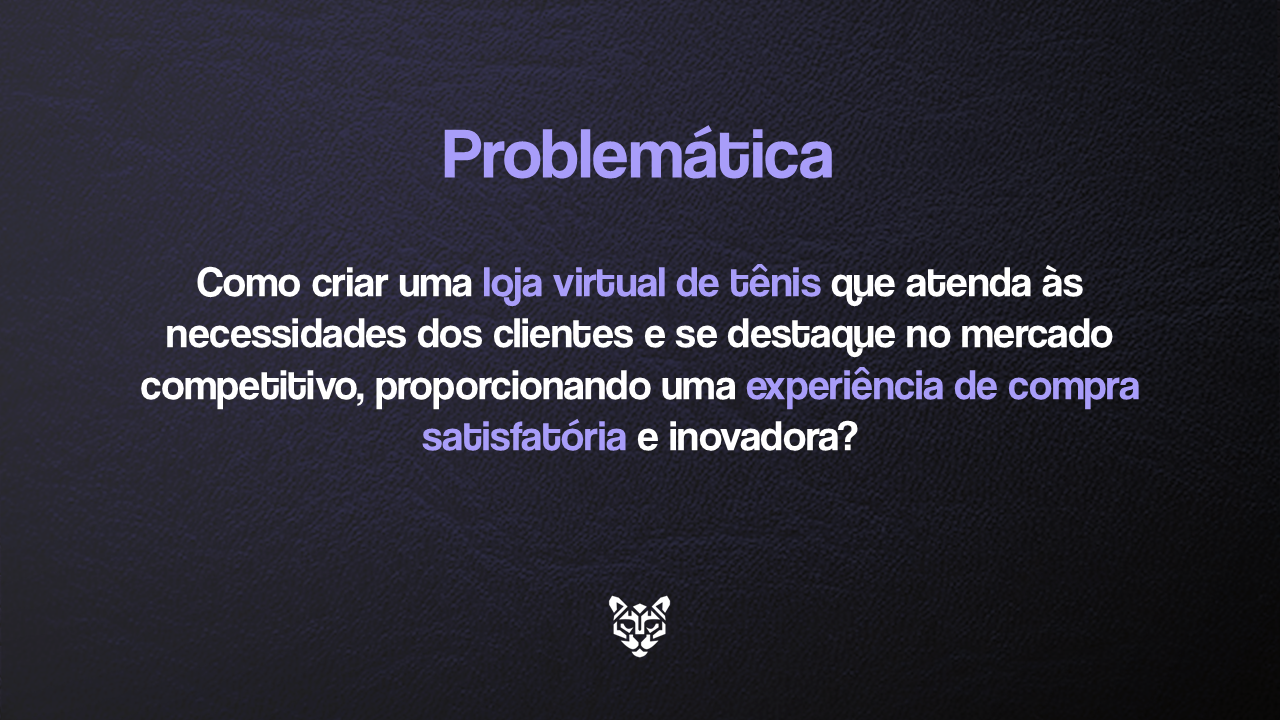 Problemática

Como criar uma loja virtual de tênis que atenda às necessidades dos clientes e se destaque no mercado competitivo, proporcionando uma experiência de compra satisfatória e inovadora?